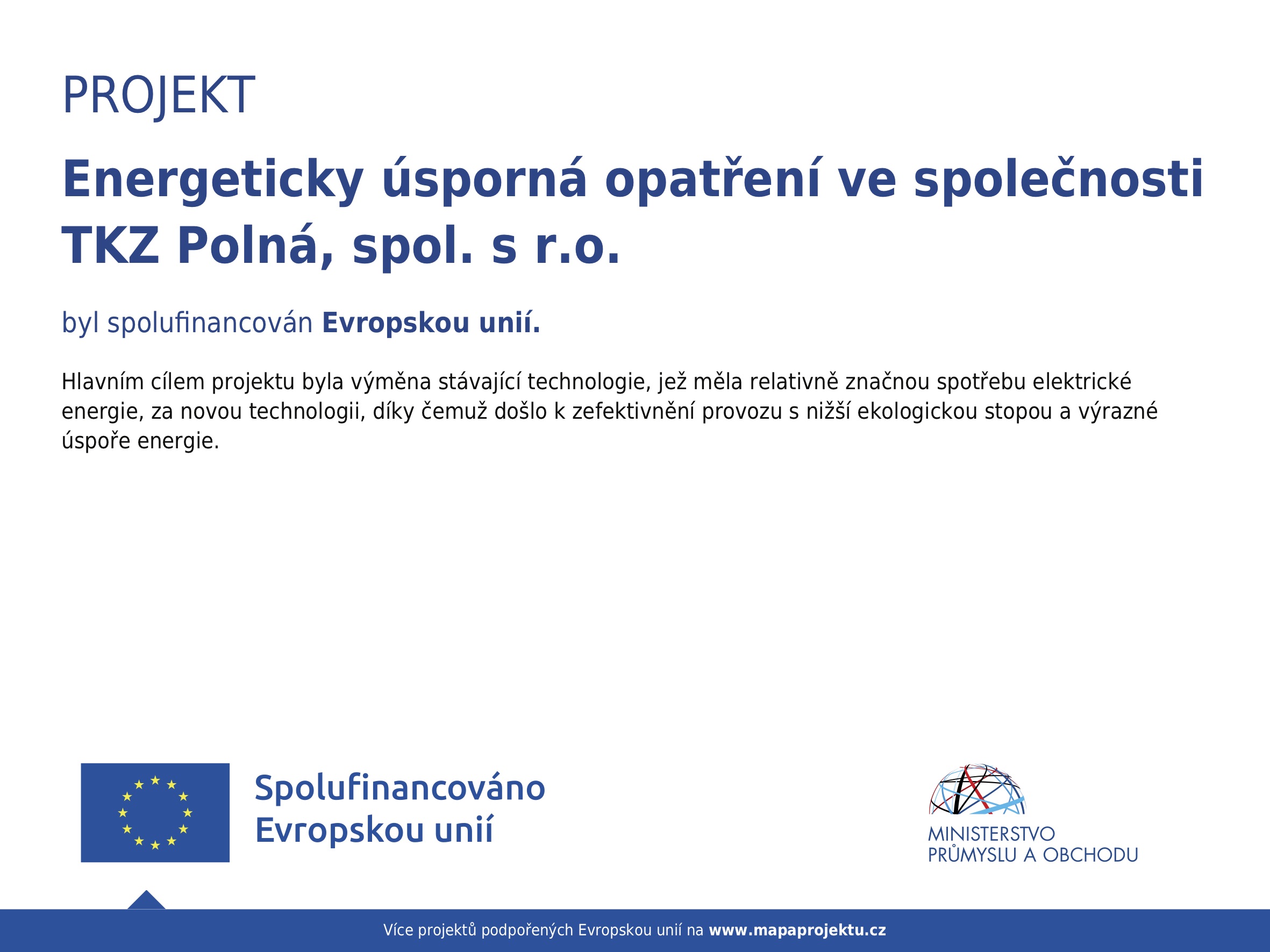 PROJEKT

Energeticky úsporná opatření ve společnosti TKZ Polná, spol. s r.o.

byl spolufinancován Evropskou unií.

Hlavním cílem projektu byla výměna stávající technologie, jež měla relativně značnou spotřebu elektrické energie, za novou technologii, díky čemuž došlo k zefektivnění provozu s nižší ekologickou stopou a výrazné úspoře energie.

Spolufinancováno Evropskou unií

MINISTERSTVO PRŮMYSLU A OBCHODU

Více projektů podpořených Evropskou unií na www.mapaprojektu.cz